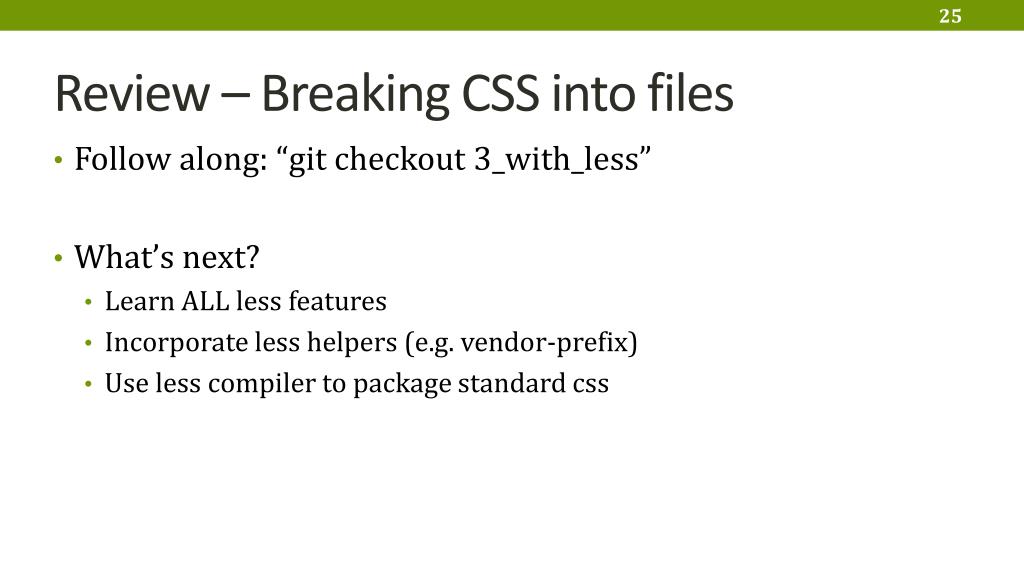 25

Review – Breaking CSS into files

• Follow along: “git checkout 3_with_less”

• What’s next?
  • Learn ALL less features
  • Incorporate less helpers (e.g. vendor-prefix)
  • Use less compiler to package standard css